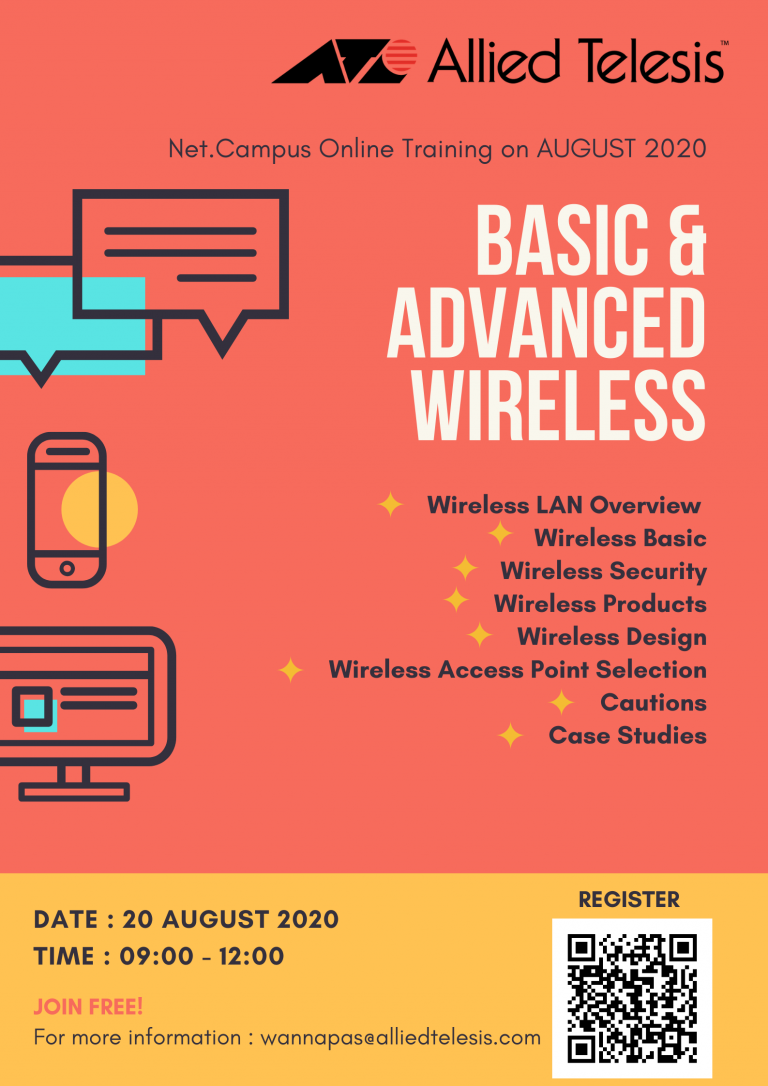 Allied Telesis™

Net.Campus Online Training on AUGUST 2020

BASIC & ADVANCED WIRELESS

Wireless LAN Overview
Wireless Basic
Wireless Security
Wireless Products
Wireless Design
Wireless Access Point Selection
Cautions
Case Studies

DATE : 20 AUGUST 2020
TIME : 09:00 - 12:00

JOIN FREE!
For more information : wannapas@alliedtelesis.com

REGISTER